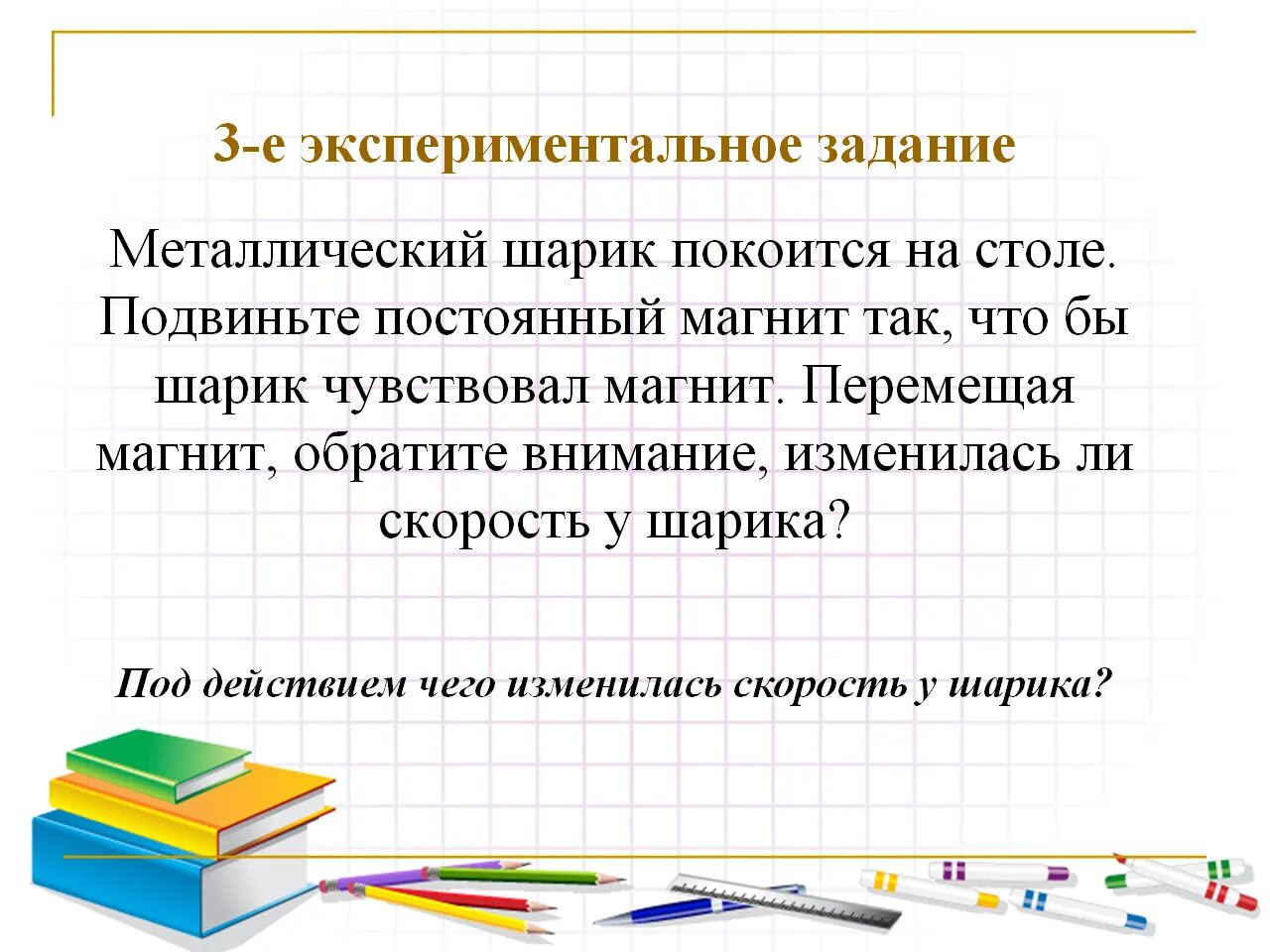 3-е экспериментальное задание

Металлический шарик покоится на столе. Подвиньте постоянный магнит так, что бы шарик чувствовал магнит. Перемещая магнит, обратите внимание, изменилась ли скорость у шарика?

Под действием чего изменилась скорость у шарика?